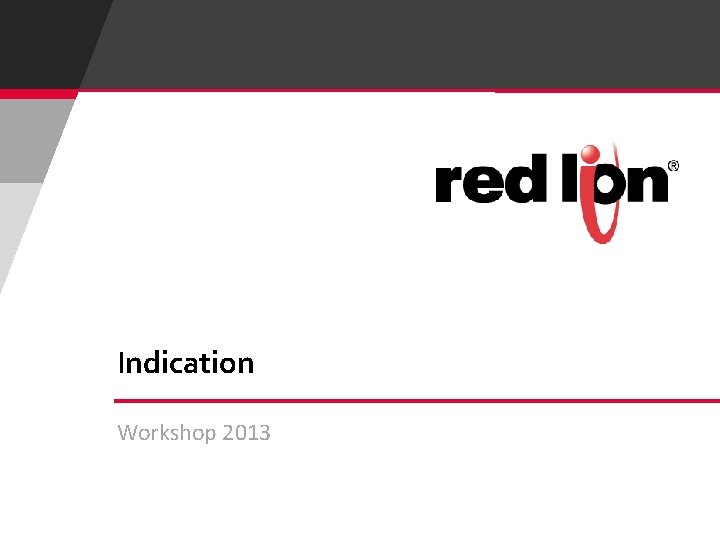 red lion®

Indication

Workshop 2013